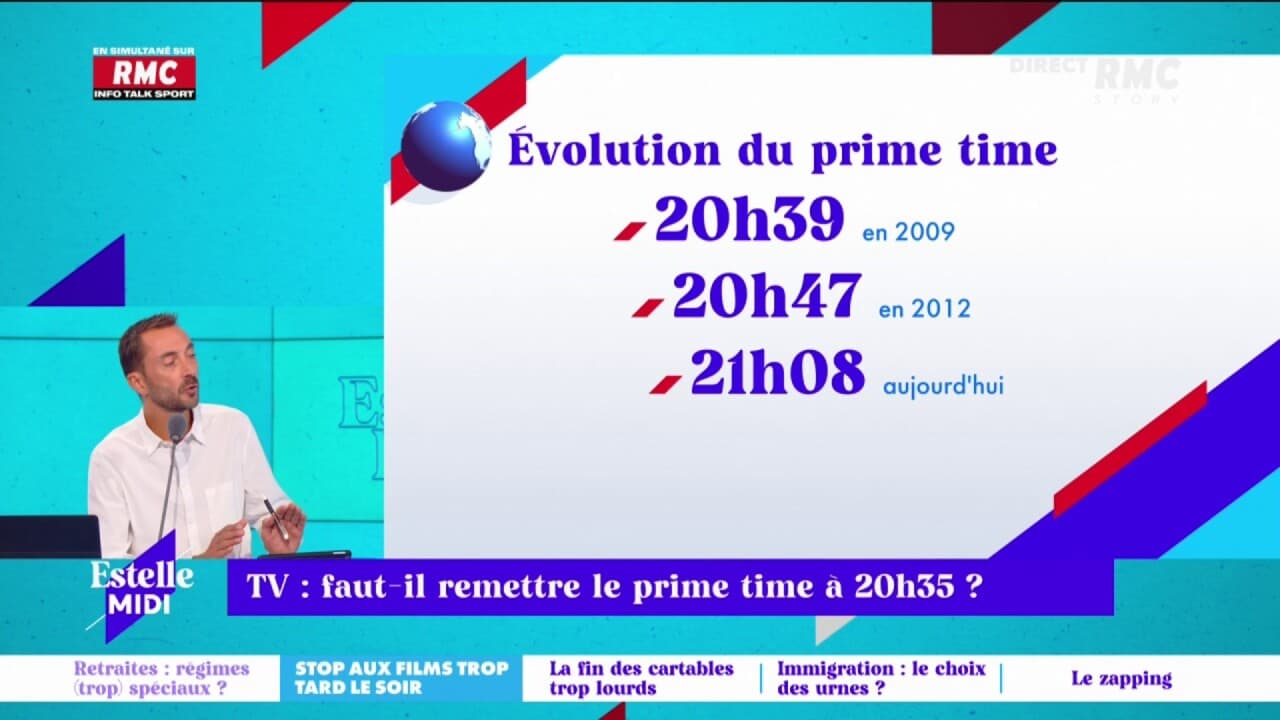 EN SIMULTANÉ SUR
RMC
INFO TALK SPORT

DIRECT RMC STORY

Évolution du prime time
20h39 en 2009
20h47 en 2012
21h08 aujourd'hui

Estelle MIDI

TV : faut-il remettre le prime time à 20h35 ?

Retraites : régimes (trop) spéciaux ?
STOP AUX FILMS TROP TARD LE SOIR
La fin des cartables trop lourds
Immigration : le choix des urnes ?
Le zapping